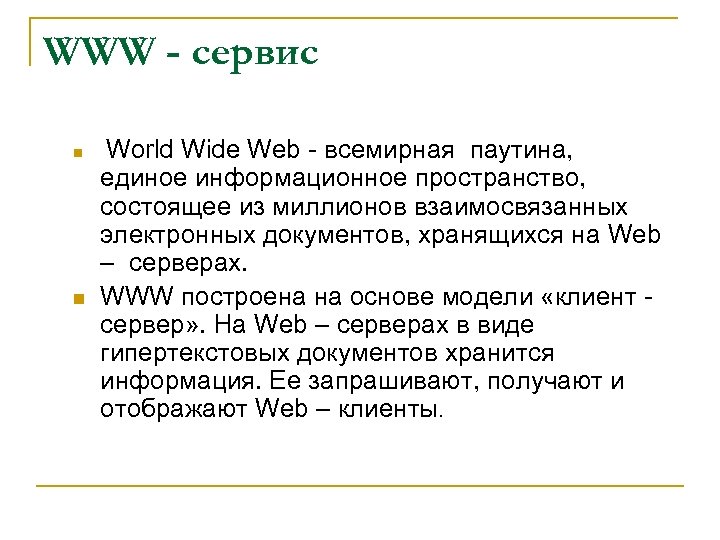 WWW - сервис

World Wide Web - всемирная паутина, единое информационное пространство, состоящее из миллионов взаимосвязанных электронных документов, хранящихся на Web – серверах.

WWW построена на основе модели «клиент - сервер». На Web – серверах в виде гипертекстовых документов хранится информация. Ее запрашивают, получают и отображают Web – клиенты.